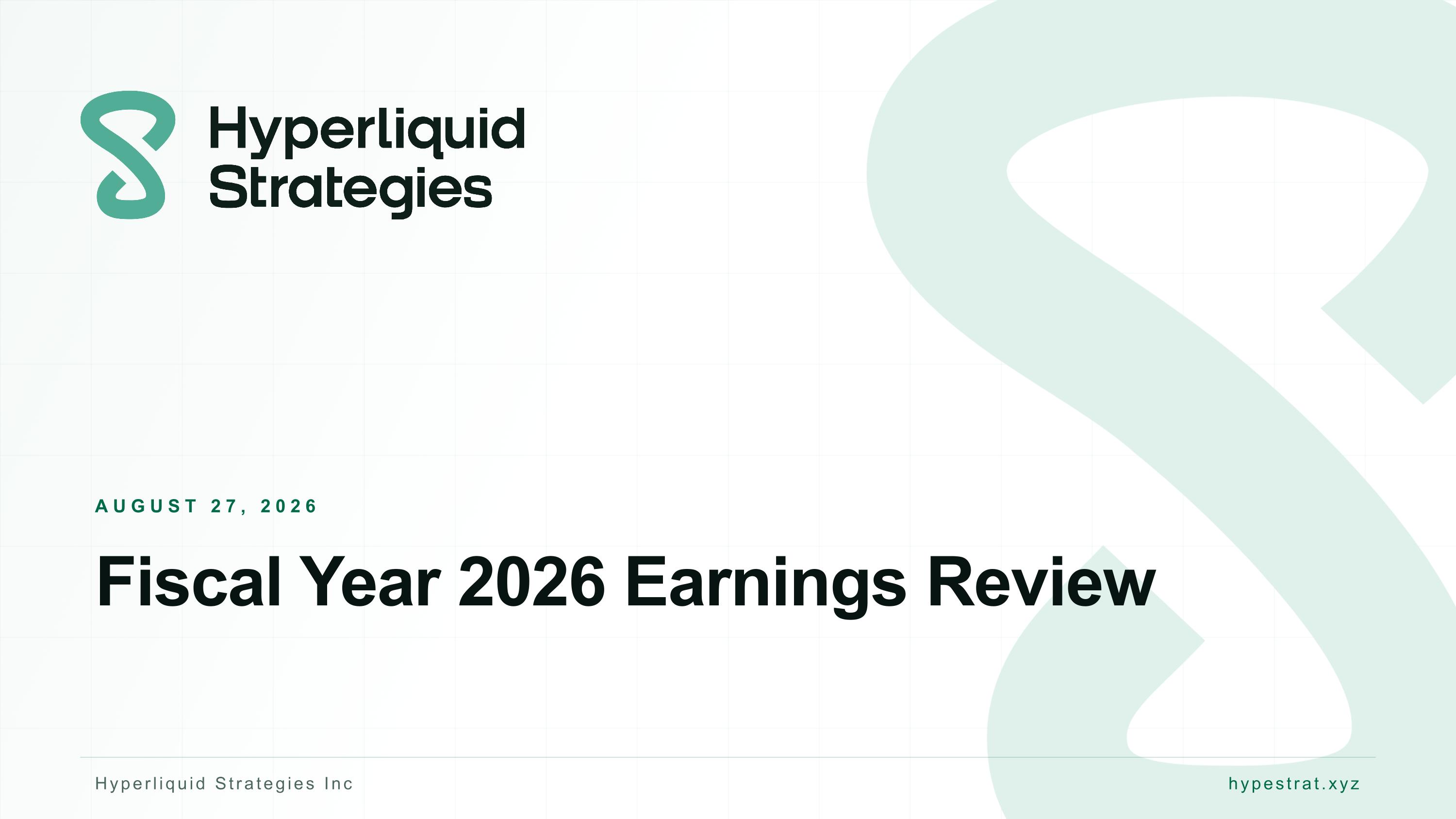 Hyperliquid Strategies

AUGUST 27, 2026

Fiscal Year 2026 Earnings Review

Hyperliquid Strategies Inc

hypestrat.xyz